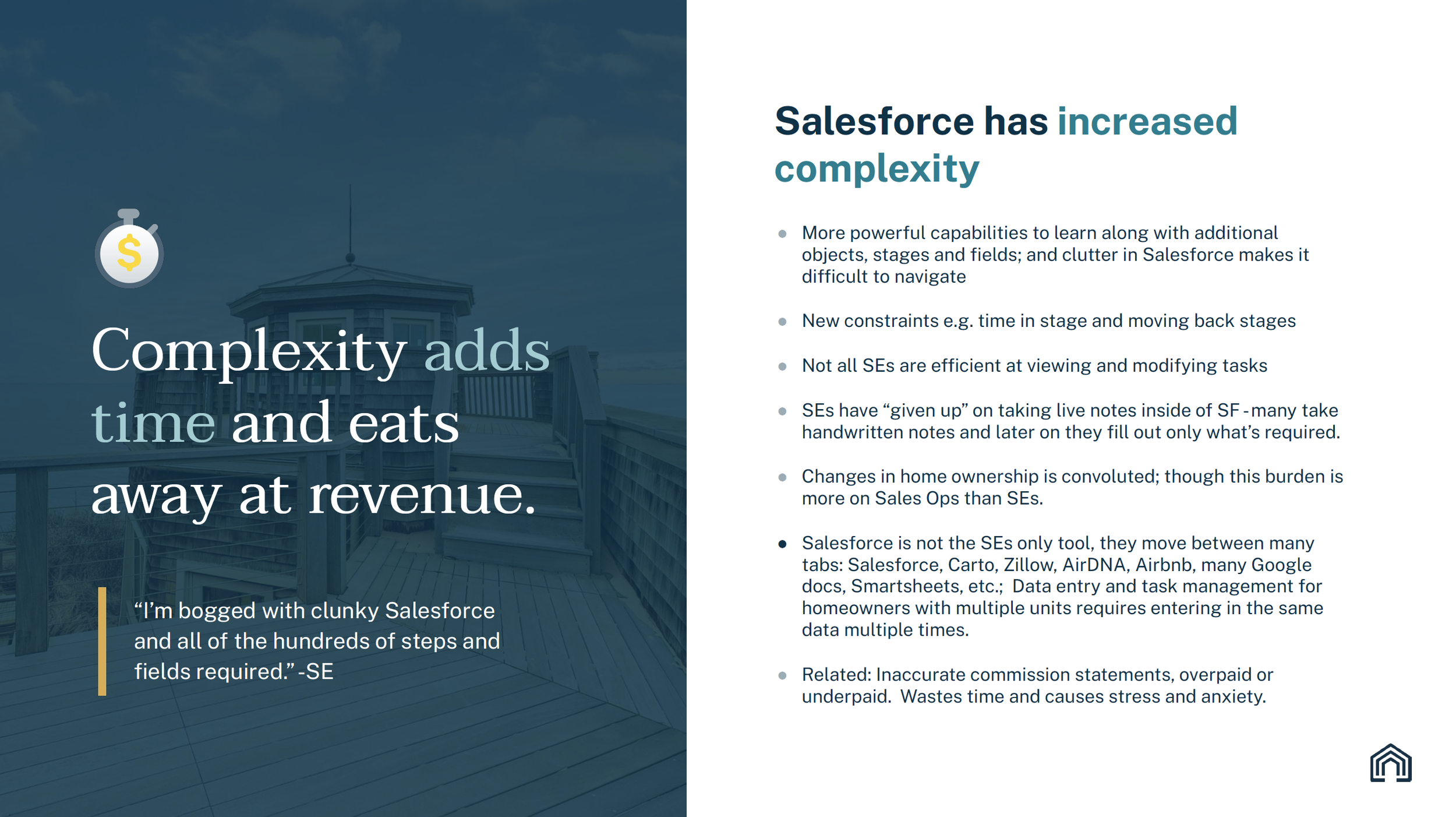 $

Complexity adds time and eats away at revenue.

“I’m bogged with clunky Salesforce and all of the hundreds of steps and fields required.” -SE

Salesforce has increased complexity

- More powerful capabilities to learn along with additional objects, stages and fields; and clutter in Salesforce makes it difficult to navigate
- New constraints e.g. time in stage and moving back stages
- Not all SEs are efficient at viewing and modifying tasks
- SEs have “given up” on taking live notes inside of SF - many take handwritten notes and later on they fill out only what’s required.
- Changes in home ownership is convoluted; though this burden is more on Sales Ops than SEs.
- Salesforce is not the SEs only tool, they move between many tabs: Salesforce, Carto, Zillow, AirDNA, Airbnb, many Google docs, Smartsheets, etc.; Data entry and task management for homeowners with multiple units requires entering in the same data multiple times.
- Related: Inaccurate commission statements, overpaid or underpaid. Wastes time and causes stress and anxiety.